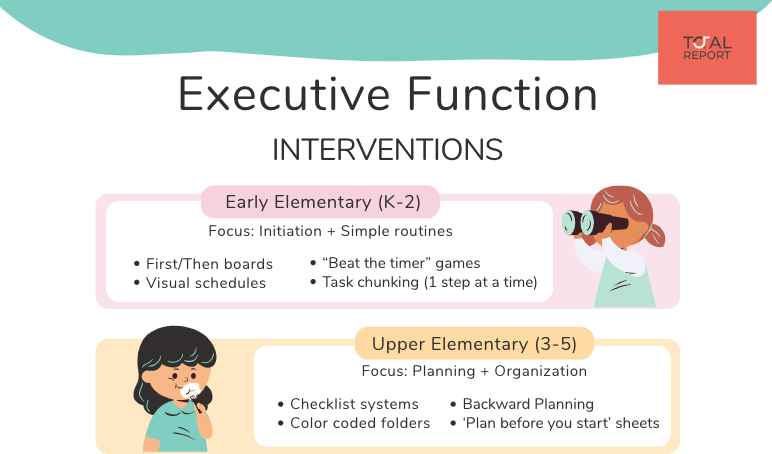 TOTAL REPORT

Executive Function

INTERVENTIONS

Early Elementary (K-2)

Focus: Initiation + Simple routines

• First/Then boards
• Visual schedules

• “Beat the timer” games
• Task chunking (1 step at a time)

Upper Elementary (3-5)

Focus: Planning + Organization

• Checklist systems
• Color coded folders

• Backward Planning
• ‘Plan before you start’ sheets